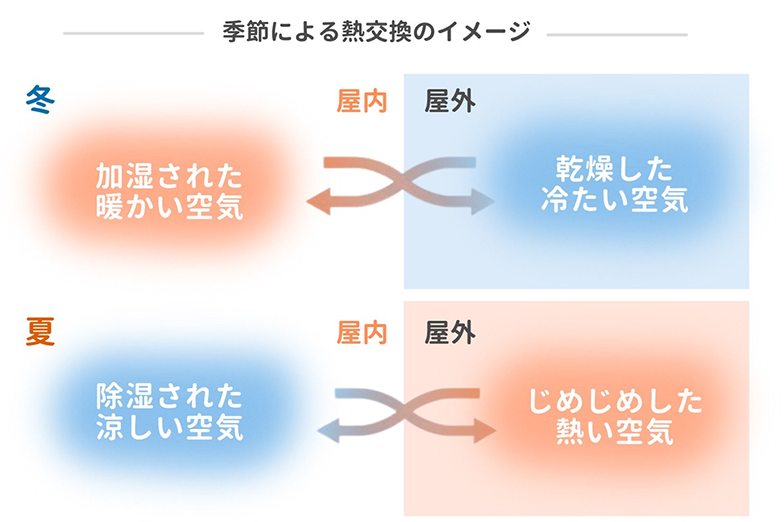 季節による熱交換のイメージ

冬

屋内

屋外

加湿された暖かい空気

乾燥した冷たい空気

夏

屋内

屋外

除湿された涼しい空気

じめじめした熱い空気